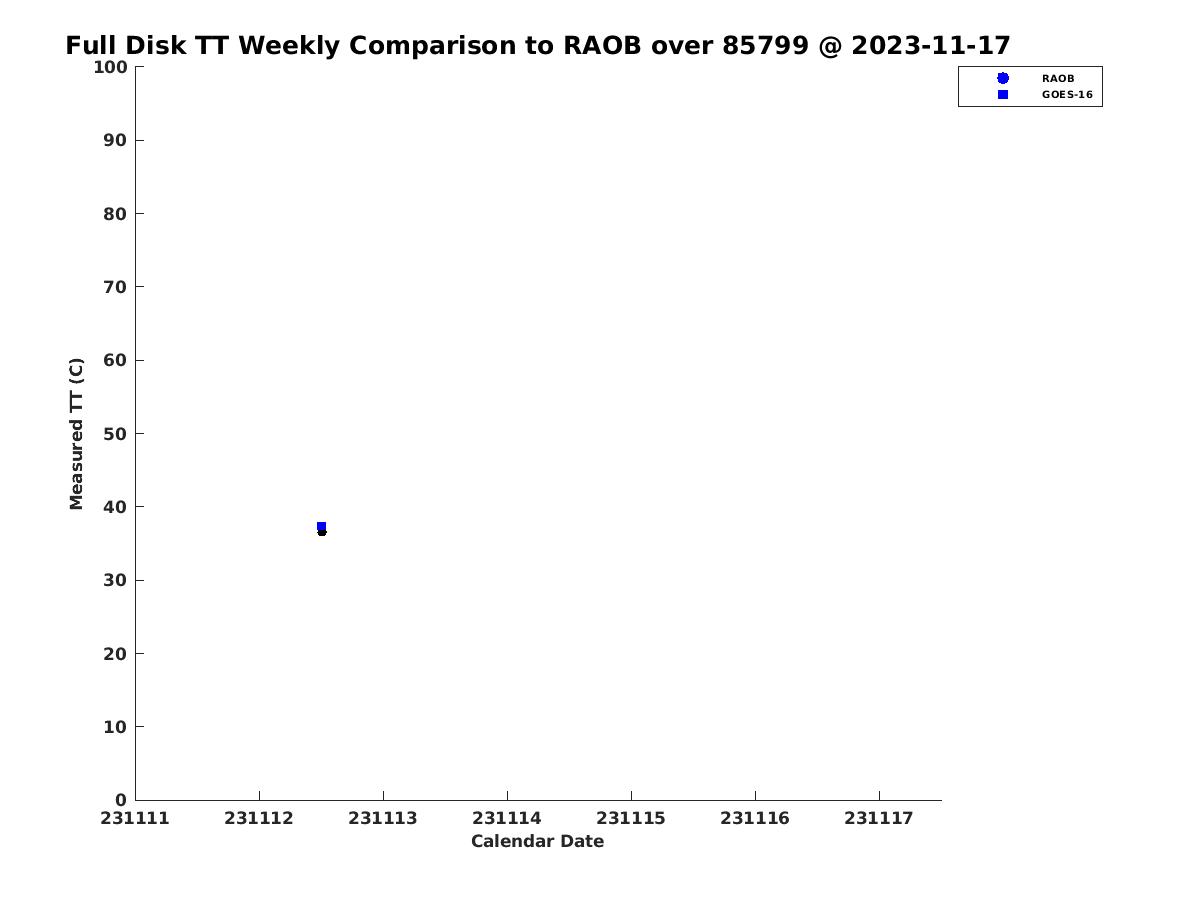 Full Disk TT Weekly Comparison to RAOB over 85799 @ 2023-11-17

RAOB
GOES-16

Measured TT (C)

100
90
80
70
60
50
40
30
20
10
0

231111 231112 231113 231114 231115 231116 231117

Calendar Date